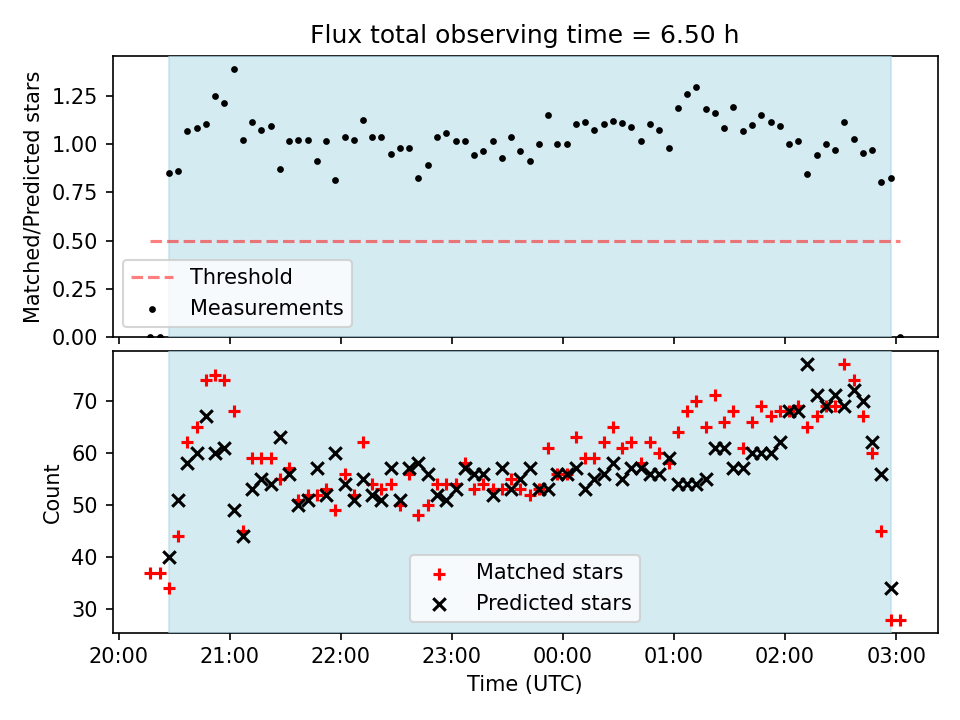 Flux total observing time = 6.50 h

Matched/Predicted stars

1.25
1.00
0.75
0.50
0.25
0.00

Threshold
Measurements

Count

70
60
50
40
30

Matched stars
Predicted stars

20:00 21:00 22:00 23:00 00:00 01:00 02:00 03:00

Time (UTC)